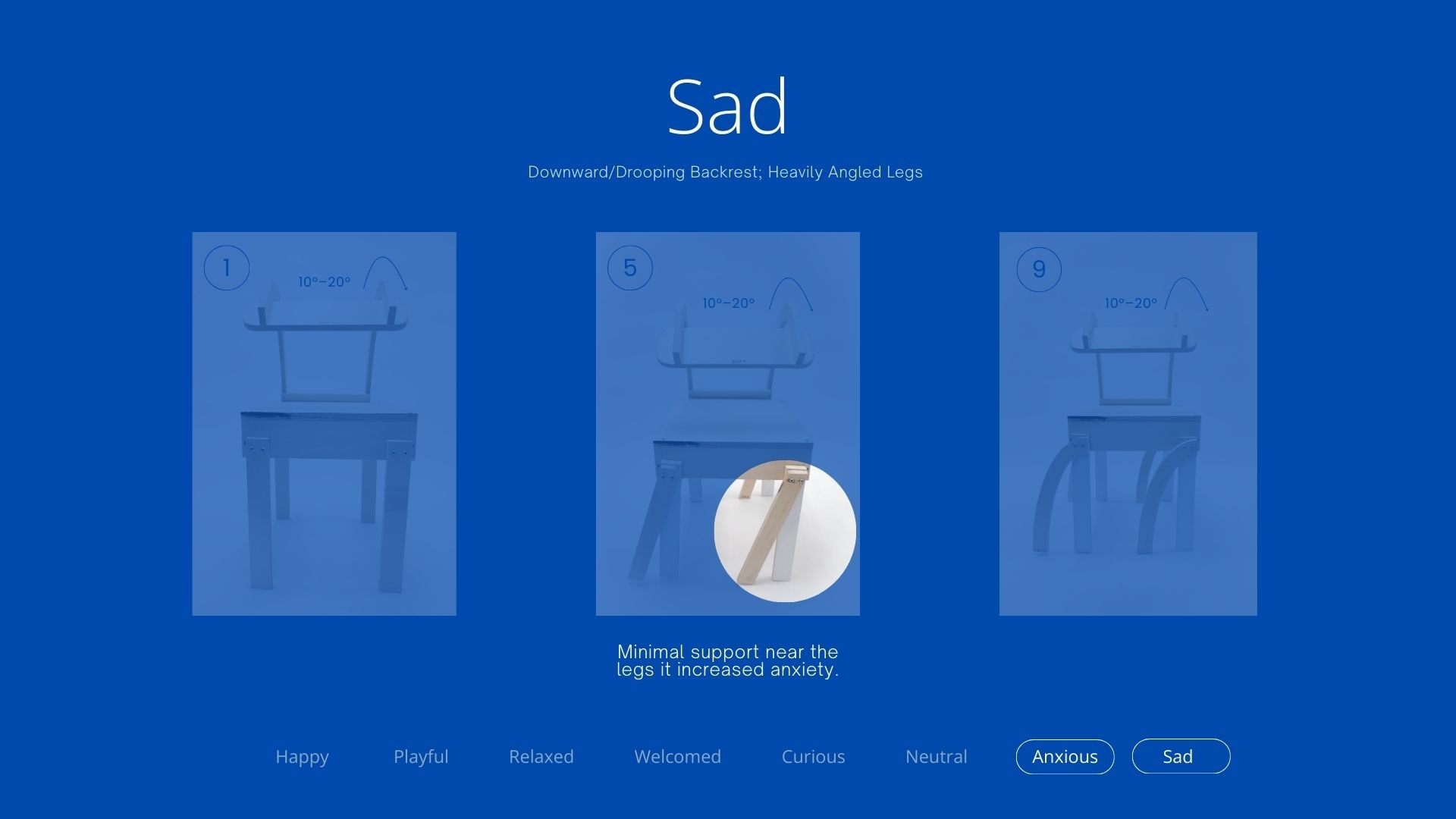 Sad

Downward/Drooping Backrest; Heavily Angled Legs

1

10°–20°

5

10°–20°

9

10°–20°

Minimal support near the legs it increased anxiety.

Happy Playful Relaxed Welcomed Curious Neutral Anxious Sad